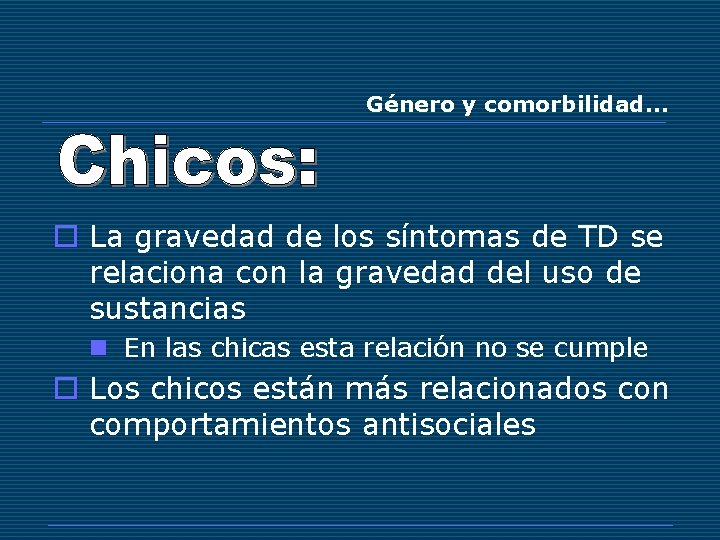 Género y comorbilidad...

Chicos:

La gravedad de los síntomas de TD se relaciona con la gravedad del uso de sustancias

En las chicas esta relación no se cumple

Los chicos están más relacionados con comportamientos antisociales